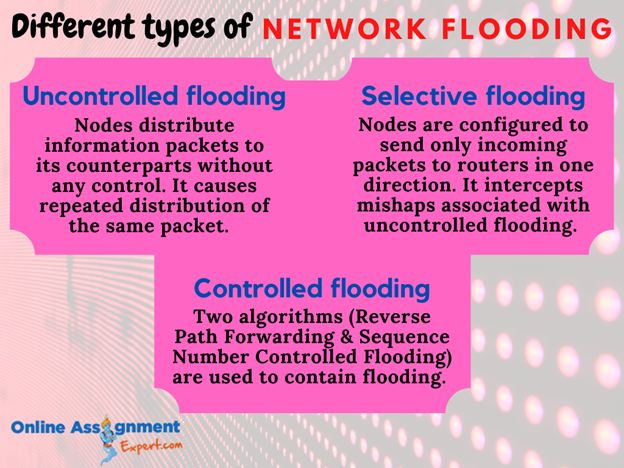 Different types of NETWORK FLOODING

Uncontrolled flooding

Nodes distribute information packets to its counterparts without any control. It causes repeated distribution of the same packet.

Selective flooding

Nodes are configured to send only incoming packets to routers in one direction. It intercepts mishaps associated with uncontrolled flooding.

Controlled flooding

Two algorithms (Reverse Path Forwarding & Sequence Number Controlled Flooding) are used to contain flooding.

Online Assignment Expert.com